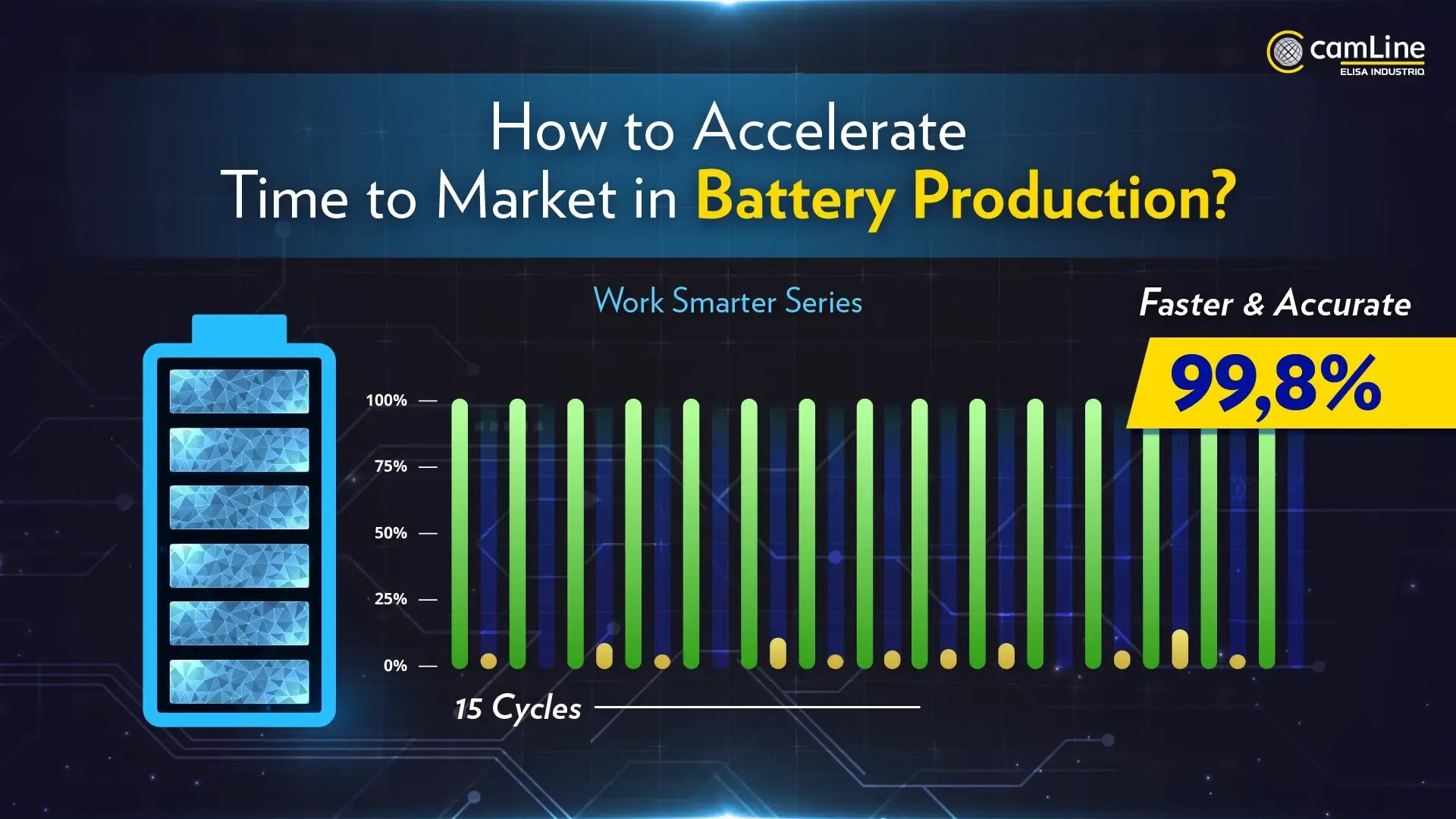 camLine
ELISA INDUSTRIQ

How to Accelerate
Time to Market in Battery Production?

Work Smarter Series

Faster & Accurate

99,8%

100%
75%
50%
25%
0%

15 Cycles